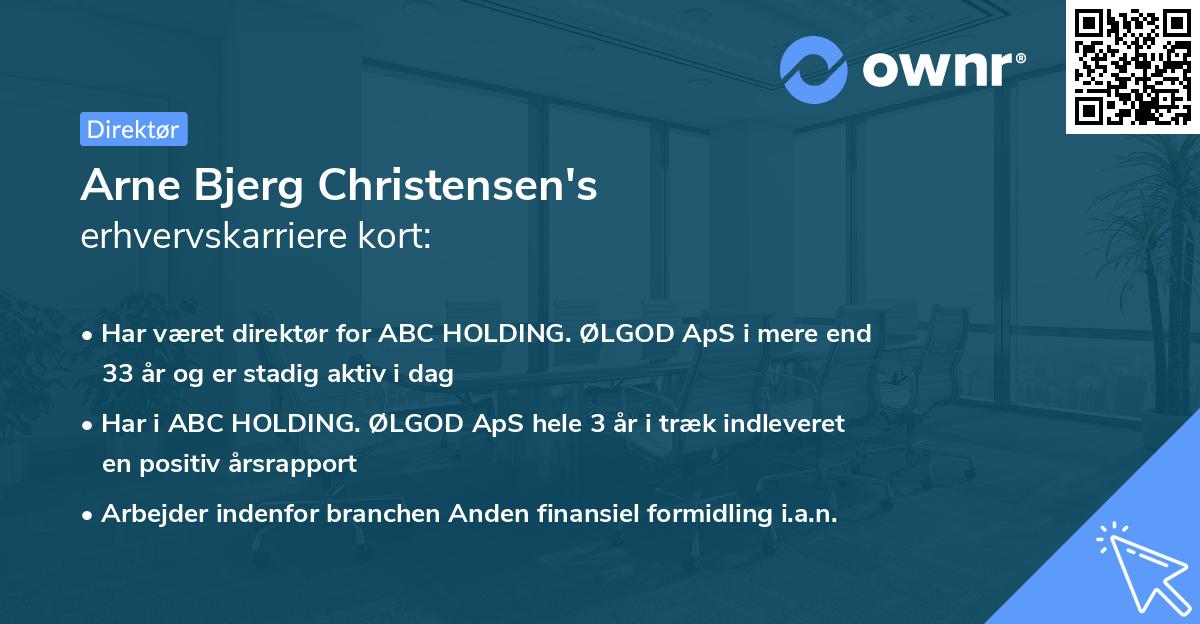 ownr®

Direktør

Arne Bjerg Christensen's
erhvervskarriere kort:

• Har været direktør for ABC HOLDING. ØLGOD ApS i mere end 33 år og er stadig aktiv i dag

• Har i ABC HOLDING. ØLGOD ApS hele 3 år i træk indleveret en positiv årsrapport

• Arbejder indenfor branchen Anden finansiel formidling i.a.n.